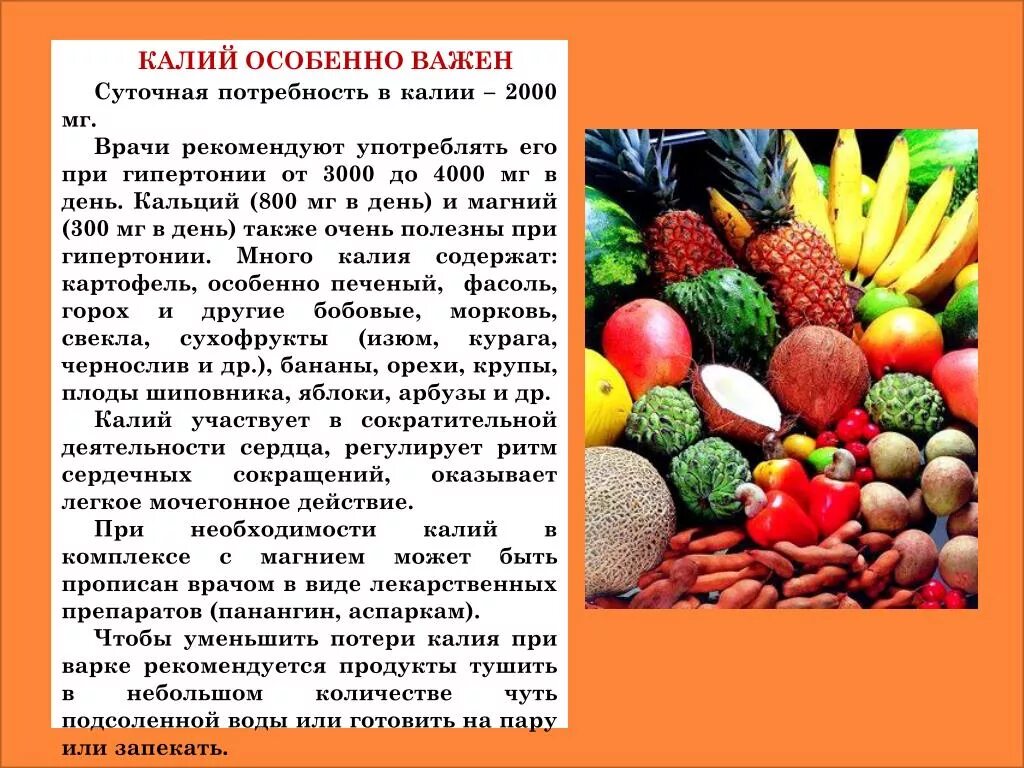 КАЛИЙ ОСОБЕННО ВАЖЕН

Суточная потребность в калии – 2000 мг.

Врачи рекомендуют употреблять его при гипертонии от 3000 до 4000 мг в день. Кальций (800 мг в день) и магний (300 мг в день) также очень полезны при гипертонии. Много калия содержат: картофель, особенно печеный, фасоль, горох и другие бобовые, морковь, свекла, сухофрукты (изюм, курага, чернослив и др.), бананы, орехи, крупы, плоды шиповника, яблоки, арбузы и др.

Калий участвует в сократительной деятельности сердца, регулирует ритм сердечных сокращений, оказывает легкое мочегонное действие.

При необходимости калий в комплексе с магнием может быть прописан врачом в виде лекарственных препаратов (панангин, аспаркам).

Чтобы уменьшить потери калия при варке рекомендуется продукты тушить в небольшом количестве чуть подсоленной воды или готовить на пару или запекать.